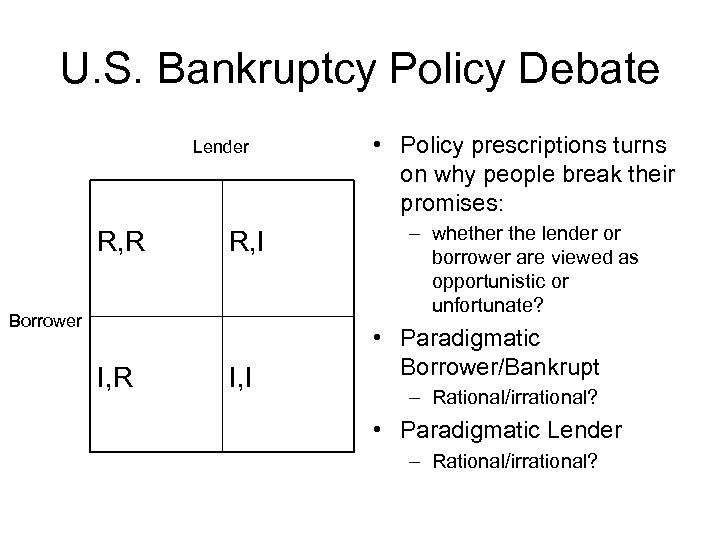 U.S. Bankruptcy Policy Debate

Lender

Borrower

| R,R | R,I |
|---|---|
| I,R | I,I |

• Policy prescriptions turns on why people break their promises:
– whether the lender or borrower are viewed as opportunistic or unfortunate?
• Paradigmatic Borrower/Bankrupt
– Rational/irrational?
• Paradigmatic Lender
– Rational/irrational?